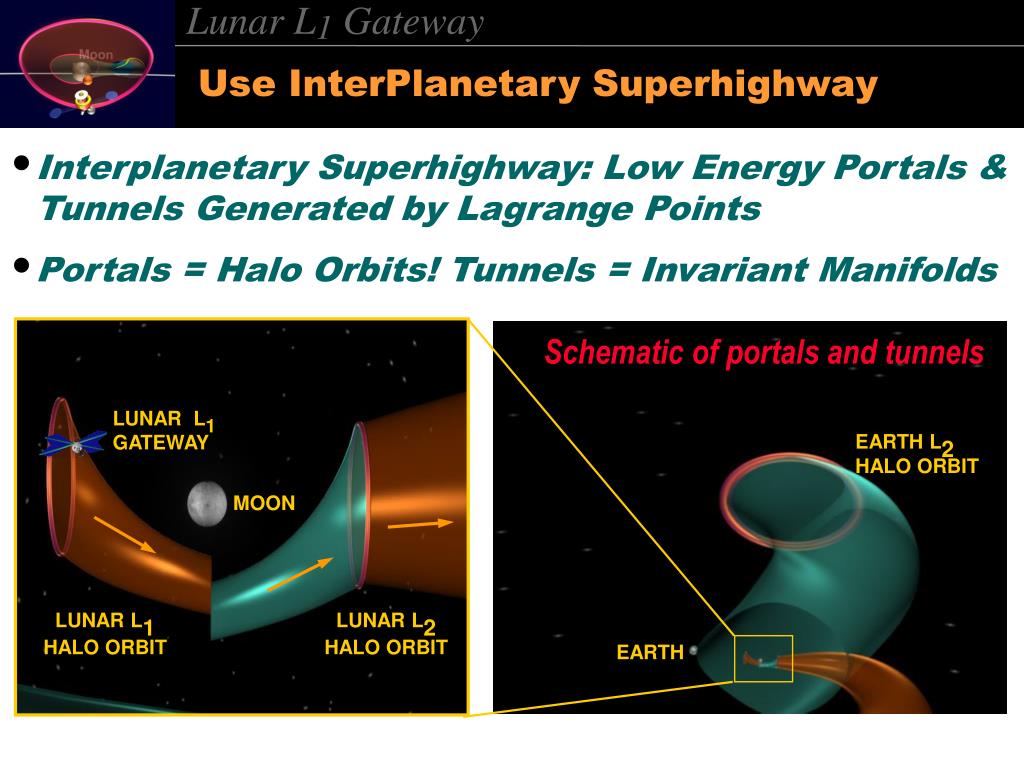 Moon

Lunar $L_1$ Gateway

Use InterPlanetary Superhighway

• Interplanetary Superhighway: Low Energy Portals & Tunnels Generated by Lagrange Points

• Portals = Halo Orbits! Tunnels = Invariant Manifolds

LUNAR $L_1$ GATEWAY

MOON

LUNAR $L_1$ HALO ORBIT

LUNAR $L_2$ HALO ORBIT

Schematic of portals and tunnels

EARTH $L_2$ HALO ORBIT

EARTH